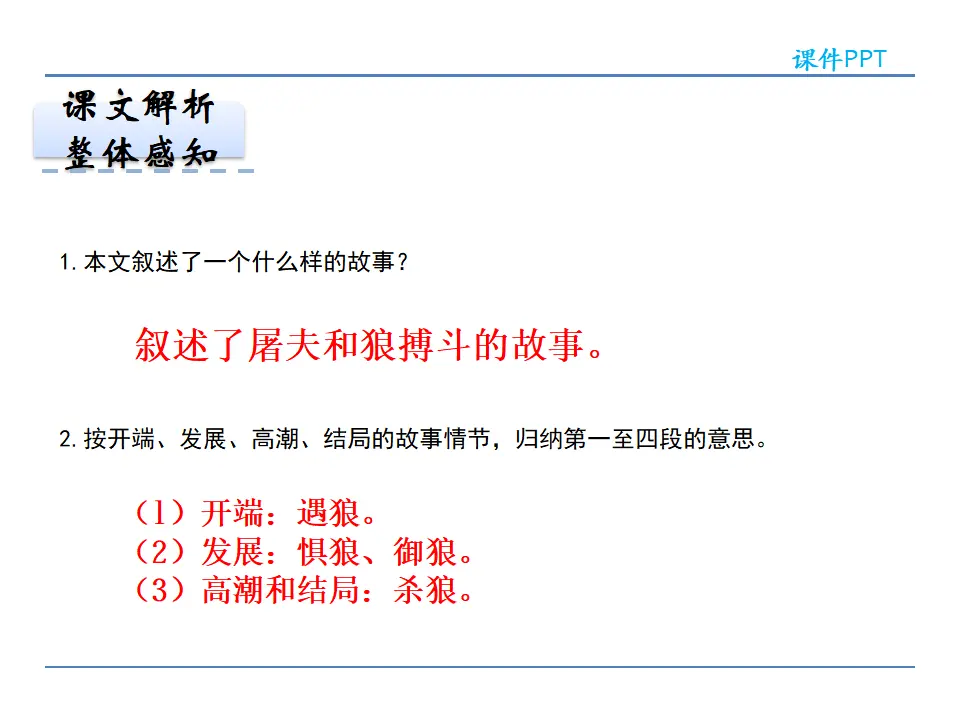 课件PPT

课文解析
整体感知

1. 本文叙述了一个什么样的故事？

叙述了屠夫和狼搏斗的故事。

2. 按开端、发展、高潮、结局的故事情节，归纳第一至四段的意思。

（1）开端：遇狼。
（2）发展：惧狼、御狼。
（3）高潮和结局：杀狼。